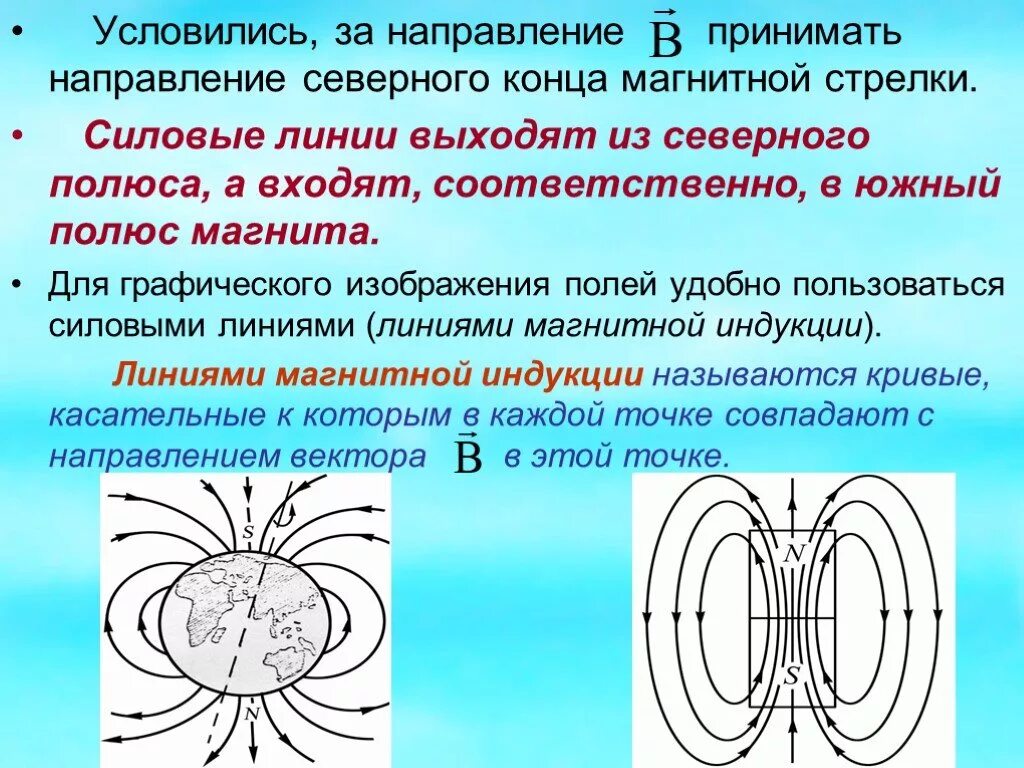 • Условились, за направление $\vec{B}$ принимать направление северного конца магнитной стрелки.

• Силовые линии выходят из северного полюса, а входят, соответственно, в южный полюс магнита.

• Для графического изображения полей удобно пользоваться силовыми линиями (линиями магнитной индукции).

Линиями магнитной индукции называются кривые, касательные к которым в каждой точке совпадают с направлением вектора $\vec{B}$ в этой точке.

S

N

N

S